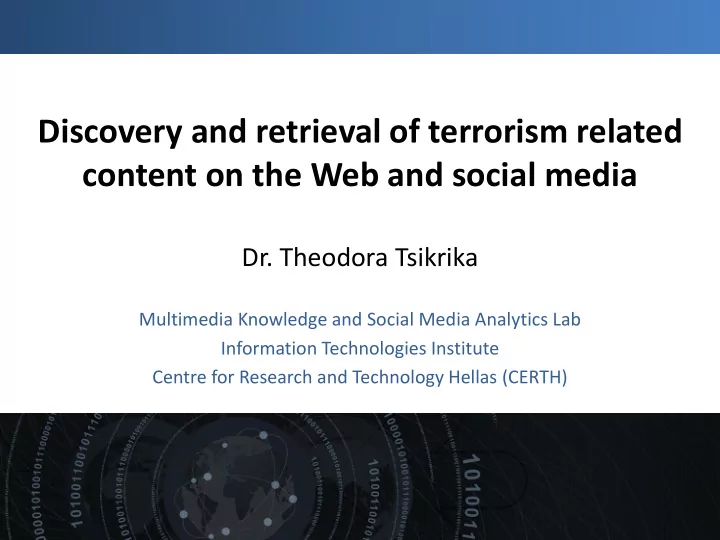 Discovery and retrieval of terrorism related content on the Web and social media

Dr. Theodora Tsikrika

Multimedia Knowledge and Social Media Analytics Lab
Information Technologies Institute
Centre for Research and Technology Hellas (CERTH)